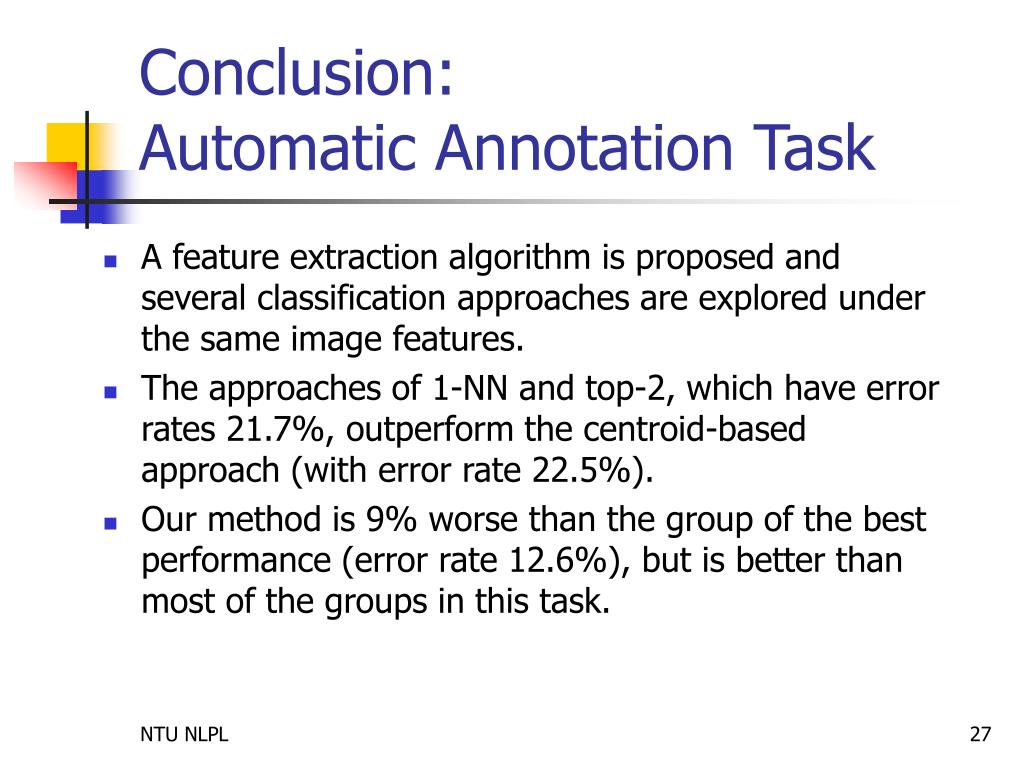 Conclusion:
Automatic Annotation Task

A feature extraction algorithm is proposed and several classification approaches are explored under the same image features.

The approaches of 1-NN and top-2, which have error rates 21.7%, outperform the centroid-based approach (with error rate 22.5%).

Our method is 9% worse than the group of the best performance (error rate 12.6%), but is better than most of the groups in this task.

NTU NLPL

27